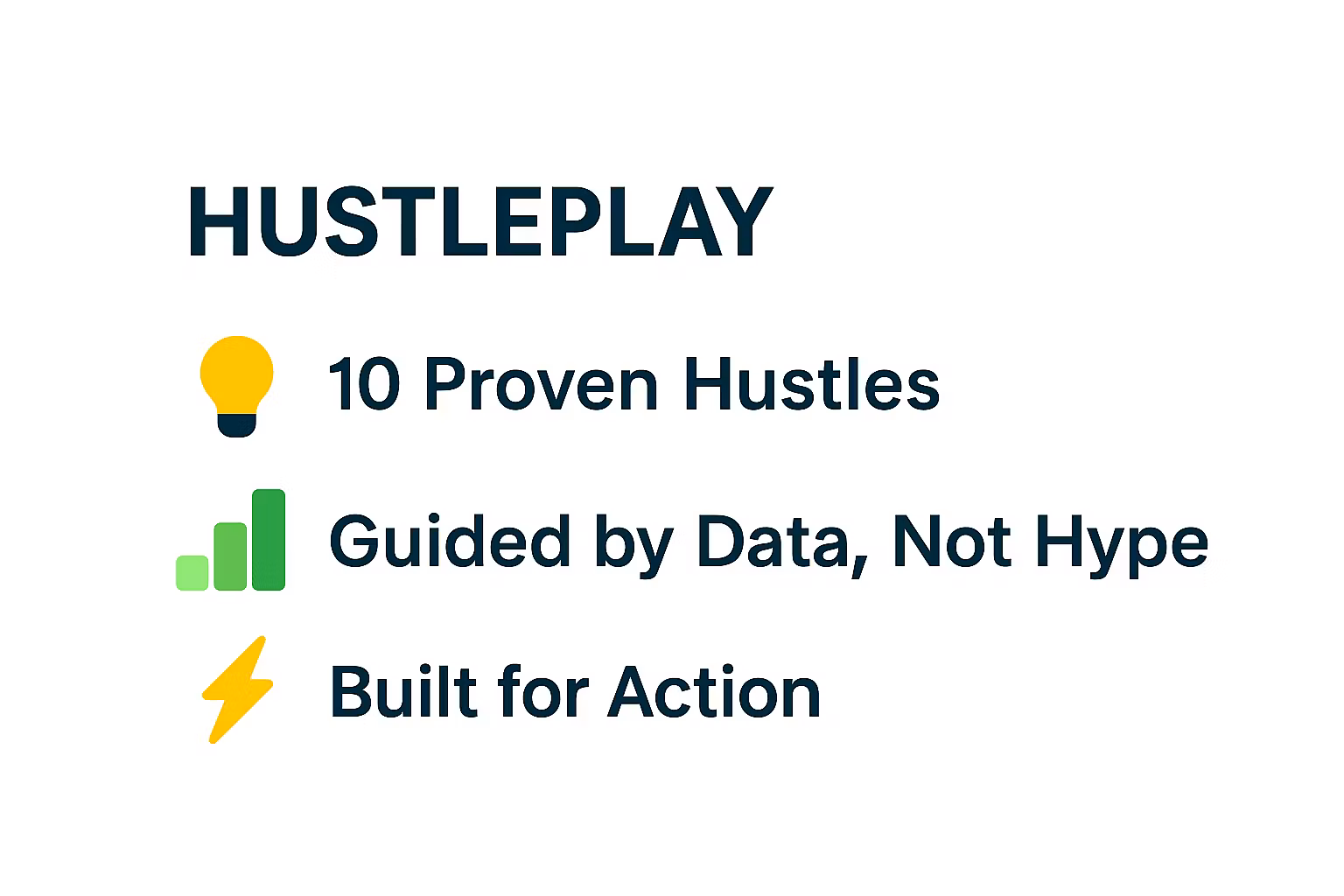 HUSTLEPLAY

10 Proven Hustles

Guided by Data, Not Hype

Built for Action